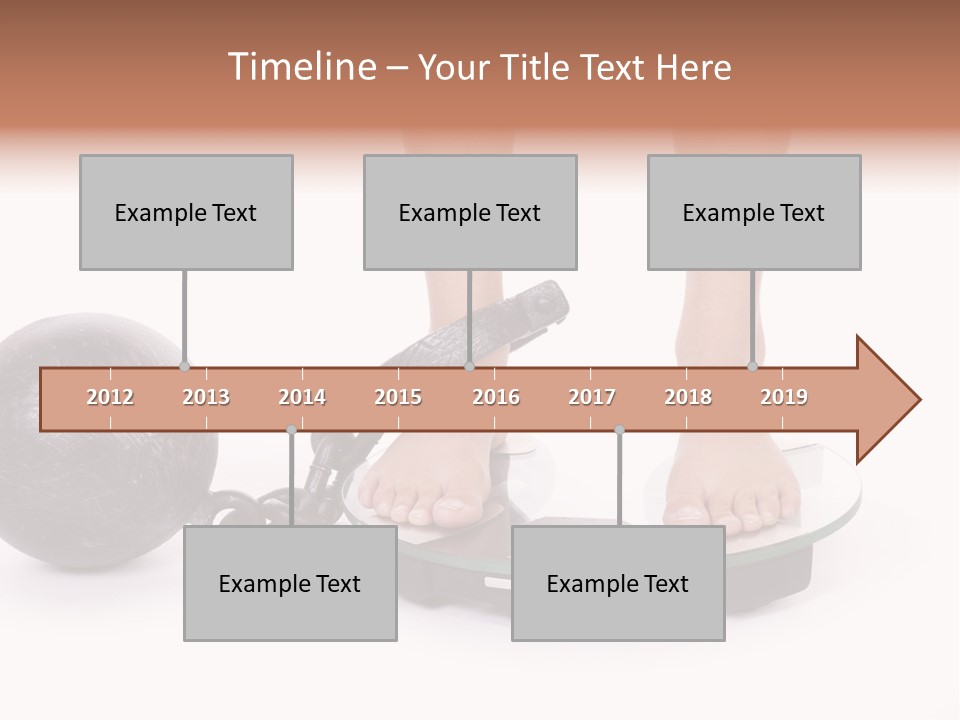 Timeline – Your Title Text Here

Example Text

Example Text

Example Text

2012 2013 2014 2015 2016 2017 2018 2019

Example Text

Example Text